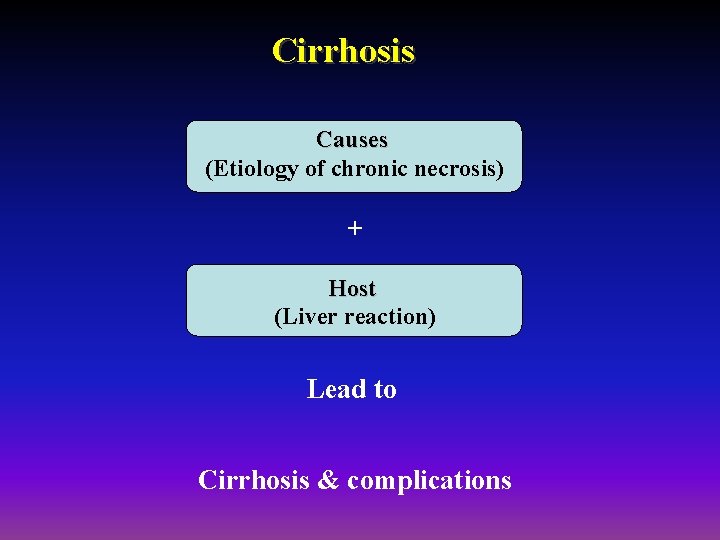 Cirrhosis

Causes
(Etiology of chronic necrosis)

+

Host
(Liver reaction)

Lead to

Cirrhosis & complications